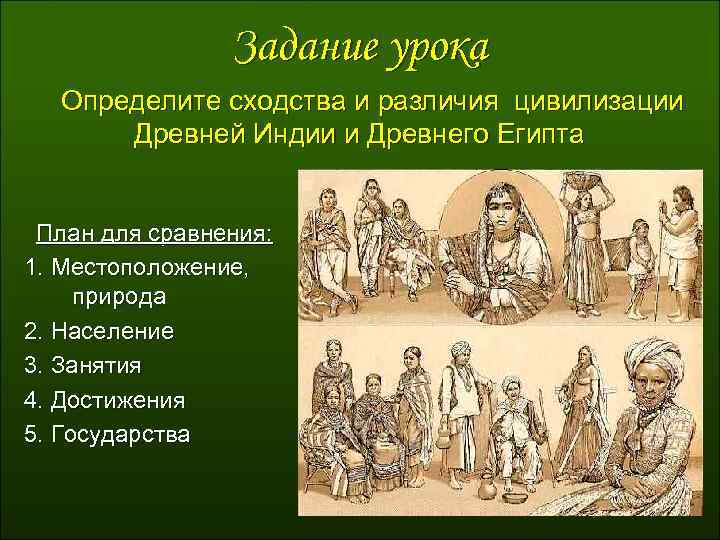 Задание урока

Определите сходства и различия цивилизации Древней Индии и Древнего Египта

План для сравнения:
1. Местоположение, природа
2. Население
3. Занятия
4. Достижения
5. Государства